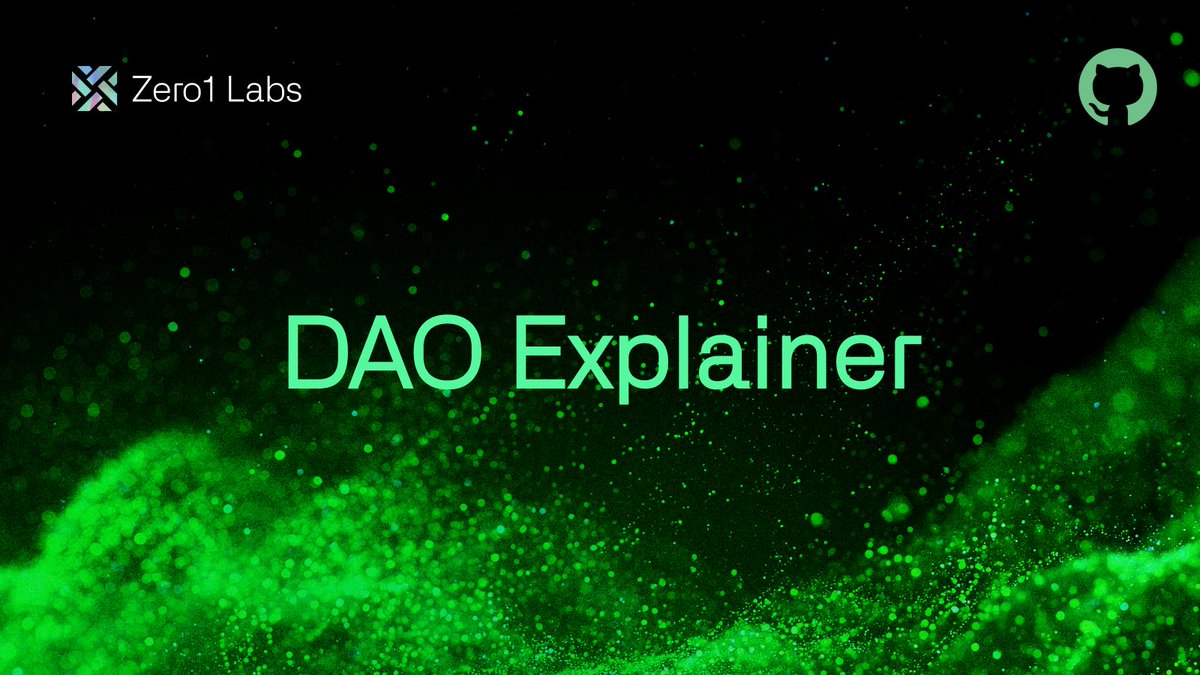 Zero1 Labs

DAO Explainer